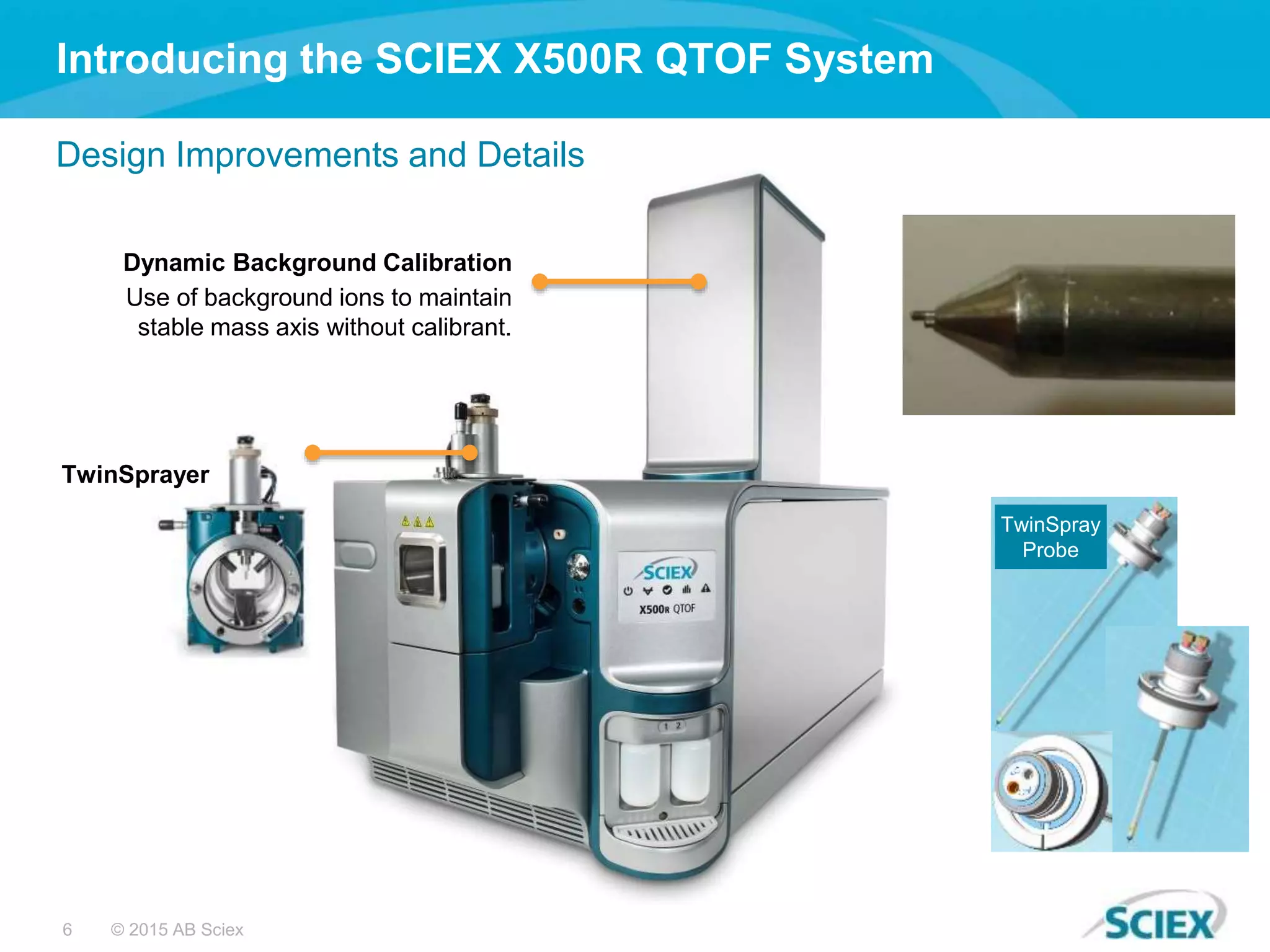 Introducing the SCIEX X500R QTOF System

Design Improvements and Details

Dynamic Background Calibration
Use of background ions to maintain stable mass axis without calibrant.

TwinSprayer

SCIEX
X500R QTOF

1 2

TwinSpray Probe

6 © 2015 AB Sciex

SCIEX